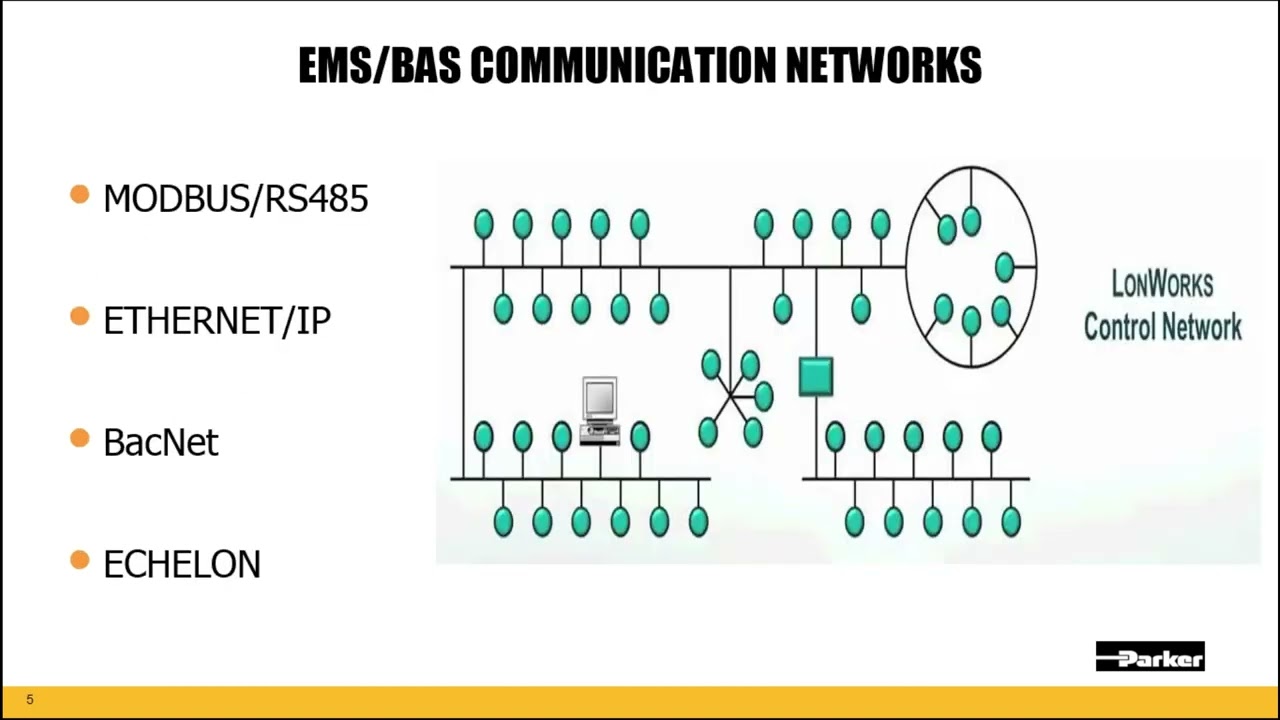 EMS/BAS COMMUNICATION NETWORKS

MODBUS/RS485

ETHERNET/IP

BacNet

ECHELON

LONWORKS Control Network

Parker

5